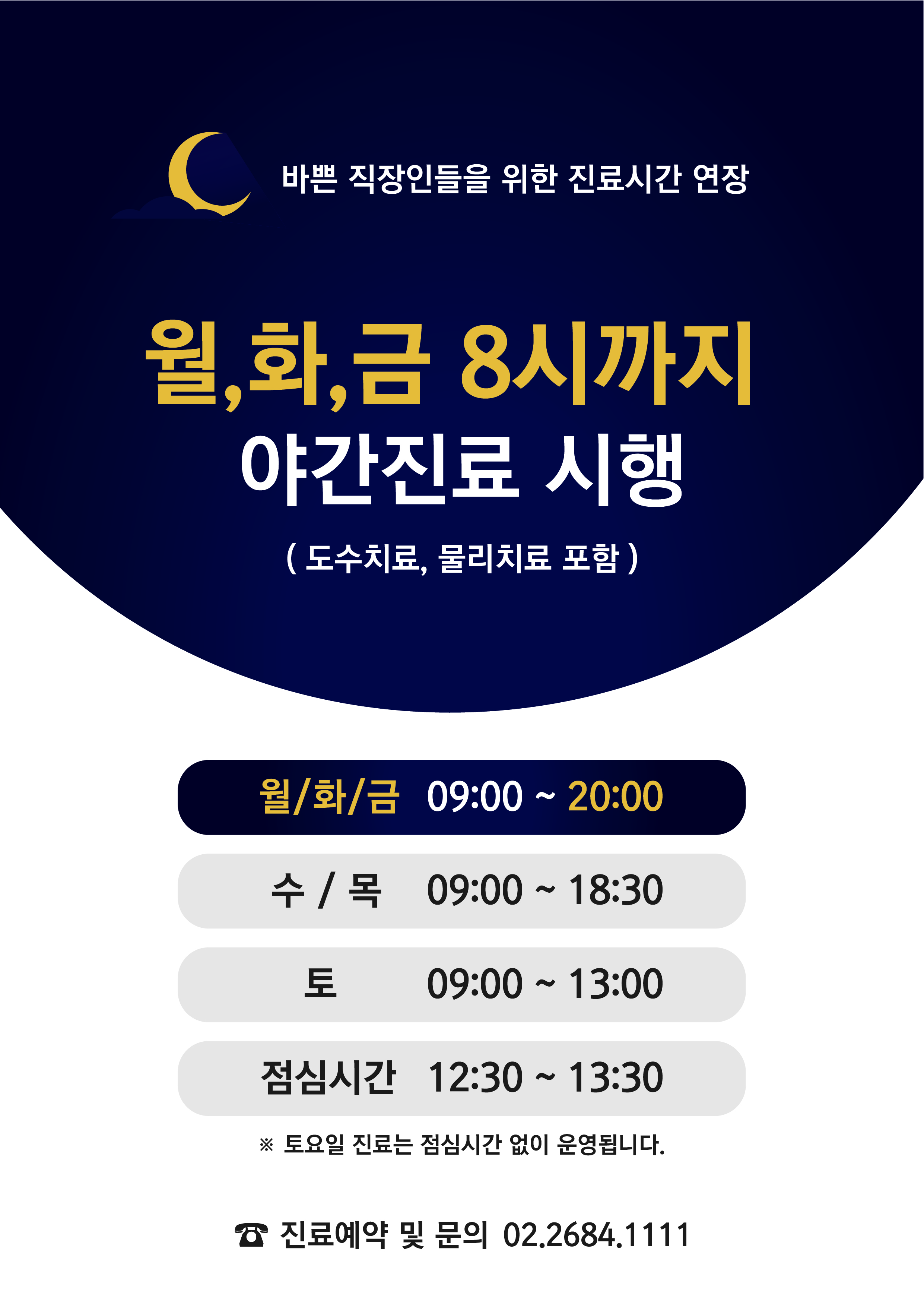 바쁜 직장인들을 위한 진료시간 연장

월,화,금 8시까지
야간진료 시행

( 도수치료, 물리치료 포함 )

월/화/금 09:00 ~ 20:00

수 / 목 09:00 ~ 18:30

토 09:00 ~ 13:00

점심시간 12:30 ~ 13:30

※ 토요일 진료는 점심시간 없이 운영됩니다.

☎ 진료예약 및 문의 02.2684.1111